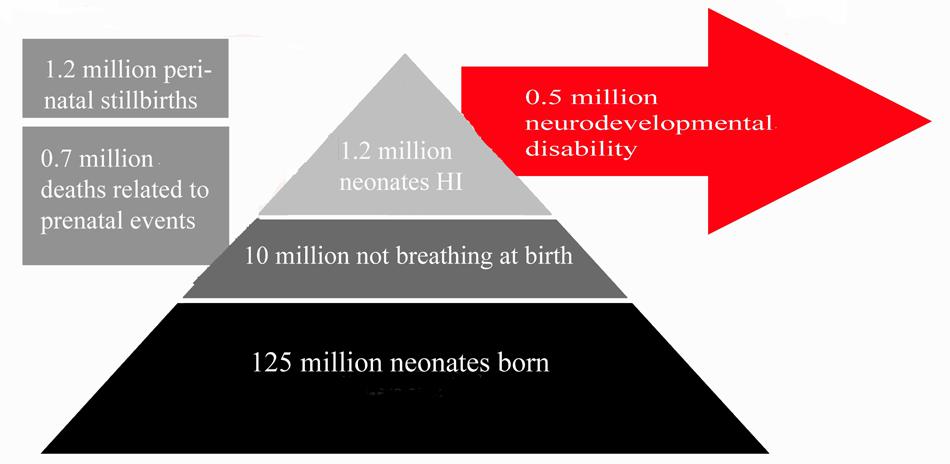 1.2 million perinatal stillbirths

0.7 million deaths related to prenatal events

1.2 million neonates HI

0.5 million neurodevelopmental disability

10 million not breathing at birth

125 million neonates born